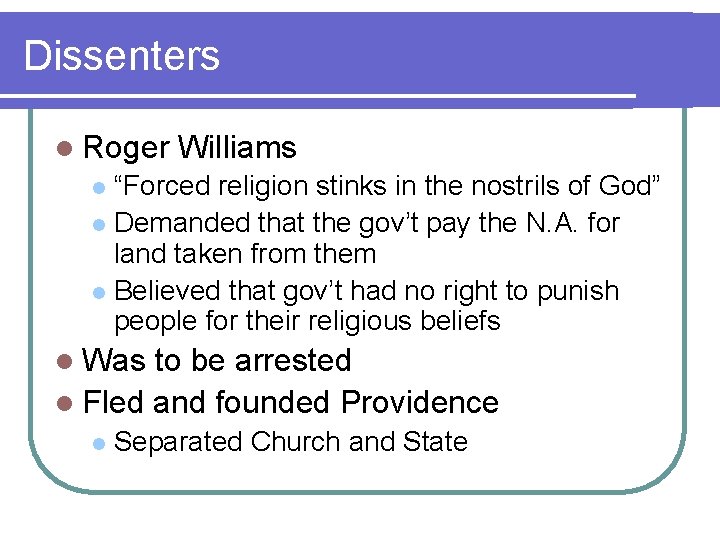 Dissenters

- Roger Williams
  - “Forced religion stinks in the nostrils of God”
  - Demanded that the gov’t pay the N.A. for land taken from them
  - Believed that gov’t had no right to punish people for their religious beliefs
- Was to be arrested
- Fled and founded Providence
  - Separated Church and State